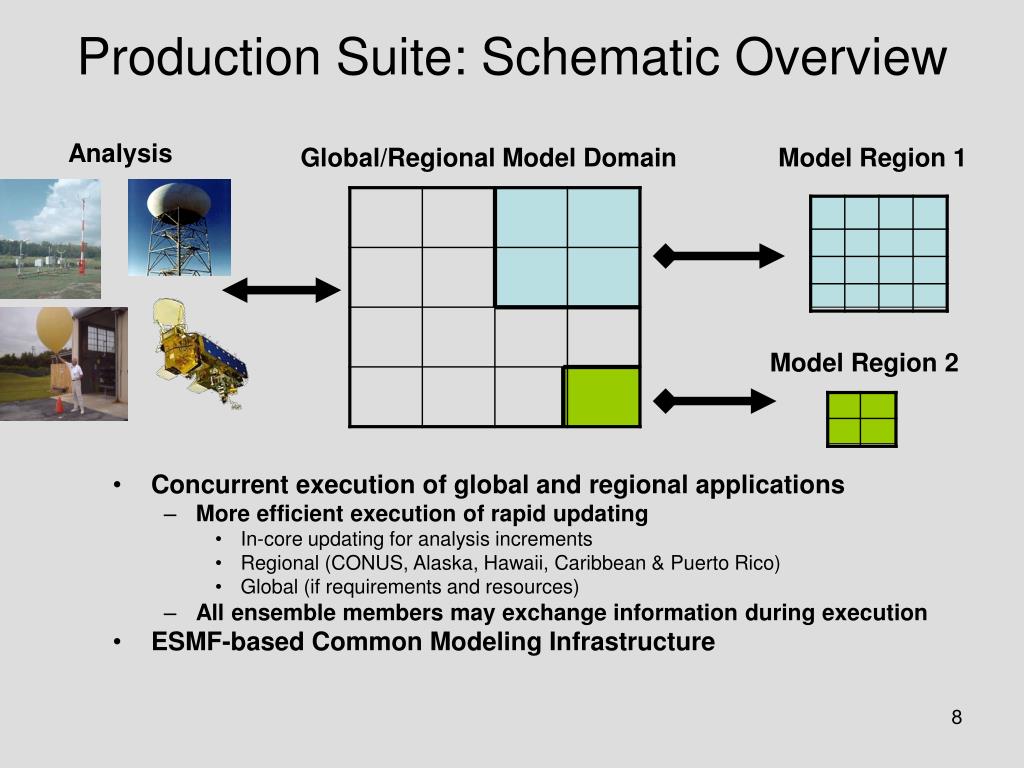 Production Suite: Schematic Overview

Analysis

Global/Regional Model Domain

Model Region 1

Model Region 2

• Concurrent execution of global and regional applications
– More efficient execution of rapid updating
• In-core updating for analysis increments
• Regional (CONUS, Alaska, Hawaii, Caribbean & Puerto Rico)
• Global (if requirements and resources)
– All ensemble members may exchange information during execution
• ESMF-based Common Modeling Infrastructure

8